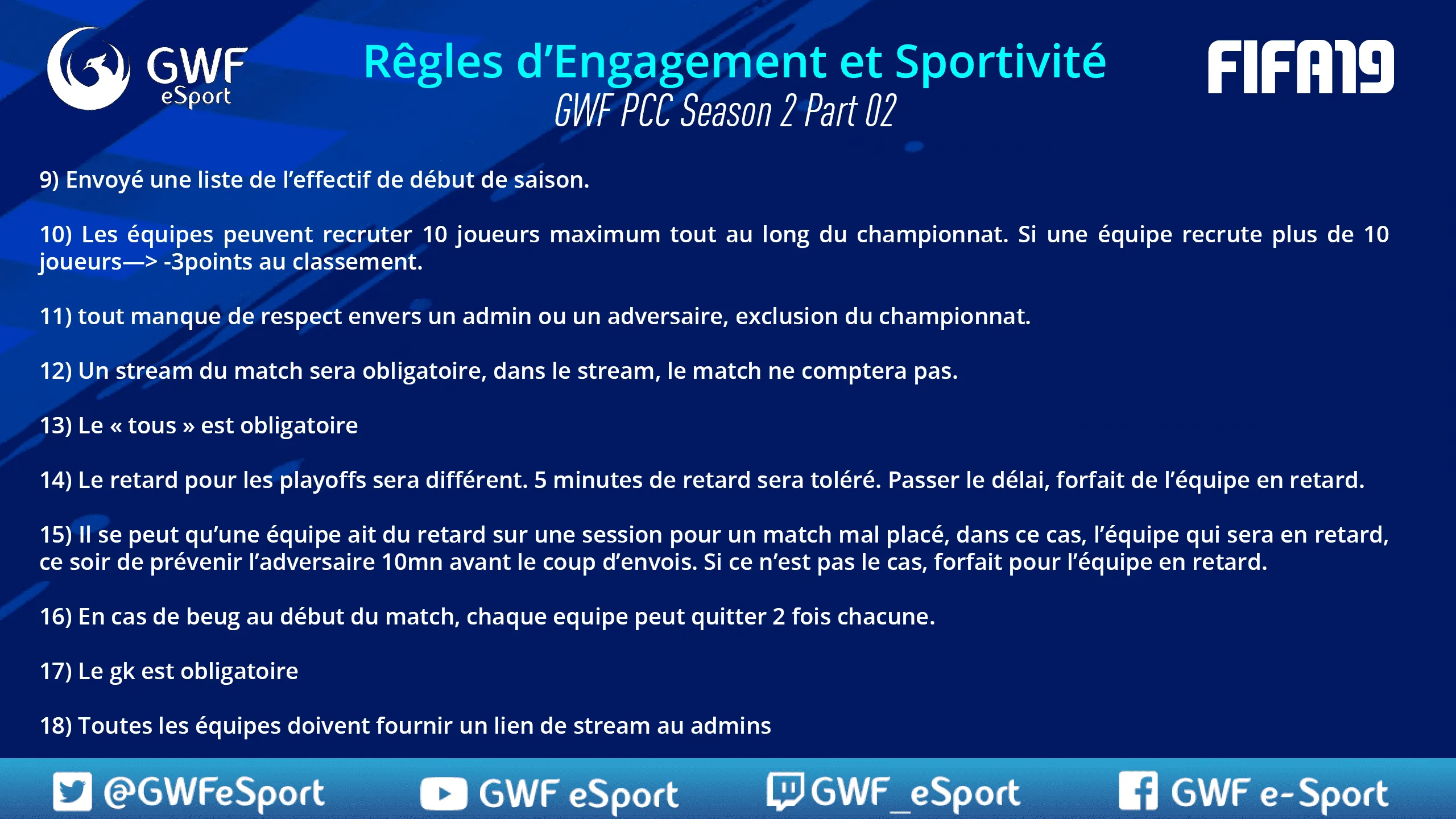 GWF eSport

Rêgles d'Engagement et Sportivité
GWF PCC Season 2 Part 02

FIFA19

9) Envoyé une liste de l'effectif de début de saison.

10) Les équipes peuvent recruter 10 joueurs maximum tout au long du championnat. Si une équipe recrute plus de 10 joueurs—> -3points au classement.

11) tout manque de respect envers un admin ou un adversaire, exclusion du championnat.

12) Un stream du match sera obligatoire, dans le stream, le match ne comptera pas.

13) Le « tous » est obligatoire

14) Le retard pour les playoffs sera différent. 5 minutes de retard sera toléré. Passer le délai, forfait de l'équipe en retard.

15) Il se peut qu'une équipe ait du retard sur une session pour un match mal placé, dans ce cas, l'équipe qui sera en retard, ce soir de prévenir l'adversaire 10mn avant le coup d'envois. Si ce n'est pas le cas, forfait pour l'équipe en retard.

16) En cas de beug au début du match, chaque equipe peut quitter 2 fois chacune.

17) Le gk est obligatoire

18) Toutes les équipes doivent fournir un lien de stream au admins

@GWFeSport GWF eSport GWF_eSport GWF e-Sport